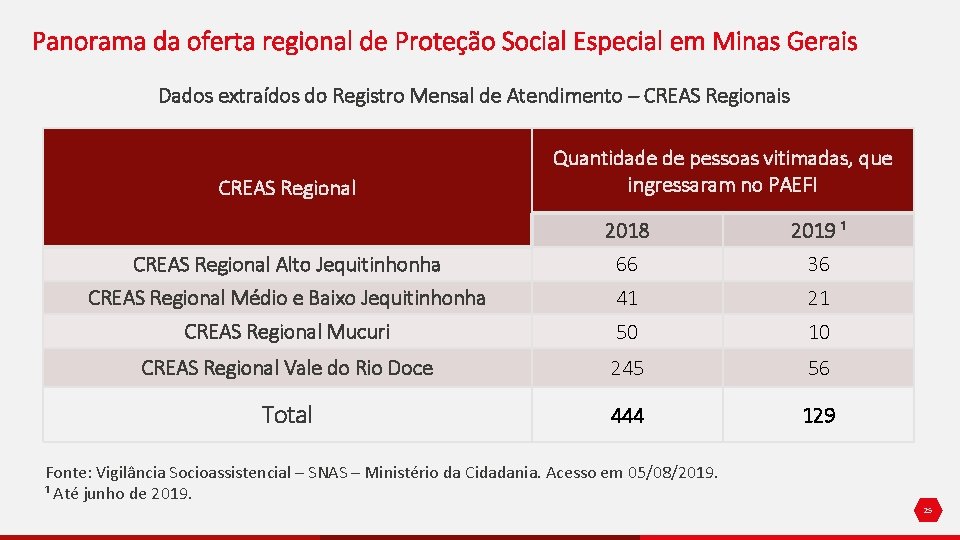 Panorama da oferta regional de Proteção Social Especial em Minas Gerais

Dados extraídos do Registro Mensal de Atendimento – CREAS Regionais

| CREAS Regional | Quantidade de pessoas vitimadas, que ingressaram no PAEFI | |
|---|---|---|
| | 2018 | 2019 ¹ |
| CREAS Regional Alto Jequitinhonha | 66 | 36 |
| CREAS Regional Médio e Baixo Jequitinhonha | 41 | 21 |
| CREAS Regional Mucuri | 50 | 10 |
| CREAS Regional Vale do Rio Doce | 245 | 56 |
| Total | 444 | 129 |

Fonte: Vigilância Socioassistencial – SNAS – Ministério da Cidadania. Acesso em 05/08/2019.
¹ Até junho de 2019.

25